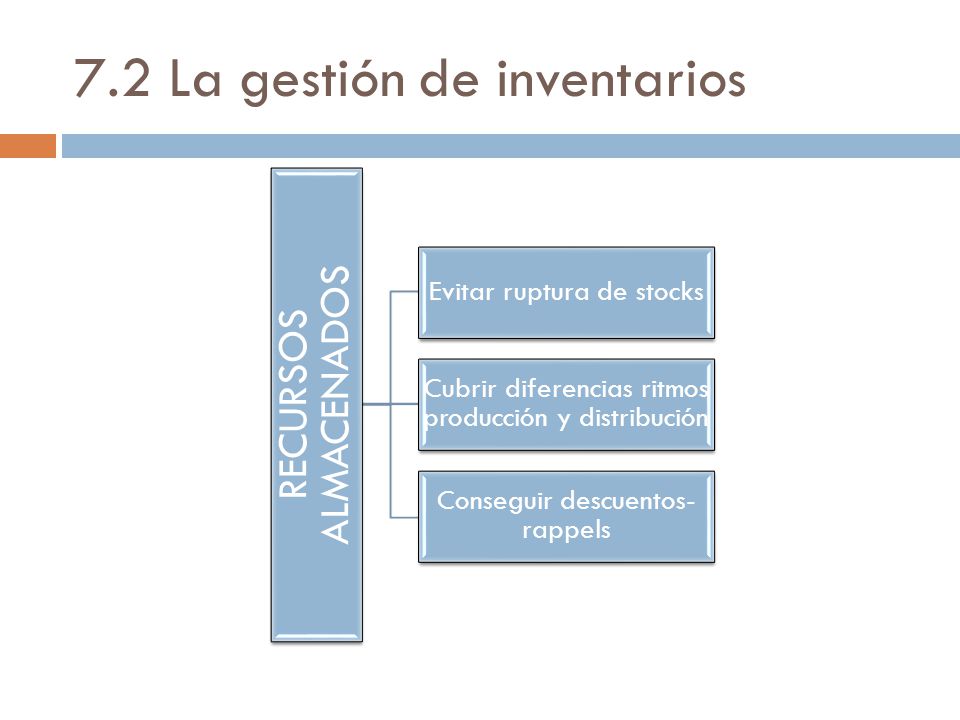 7.2 La gestión de inventarios

RECURSOS ALMACENADOS

Evitar ruptura de stocks

Cubrir diferencias ritmos producción y distribución

Conseguir descuentos-rappels